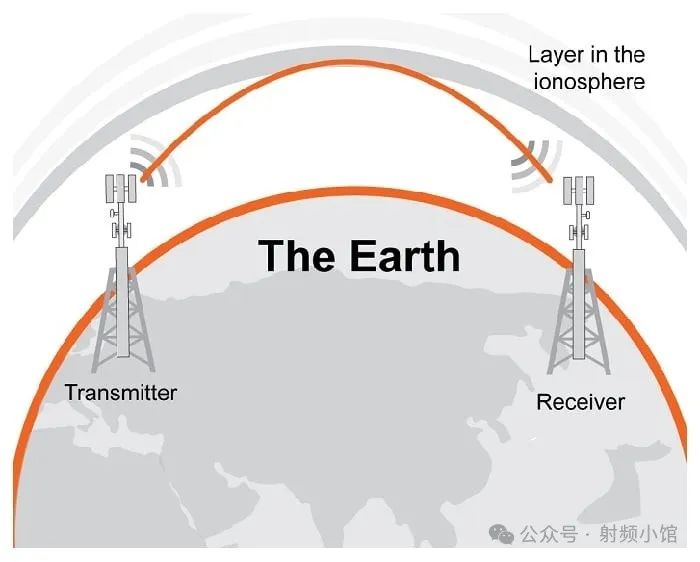 Layer in the ionosphere

The Earth

Transmitter

Receiver

公众号 · 射频小馆